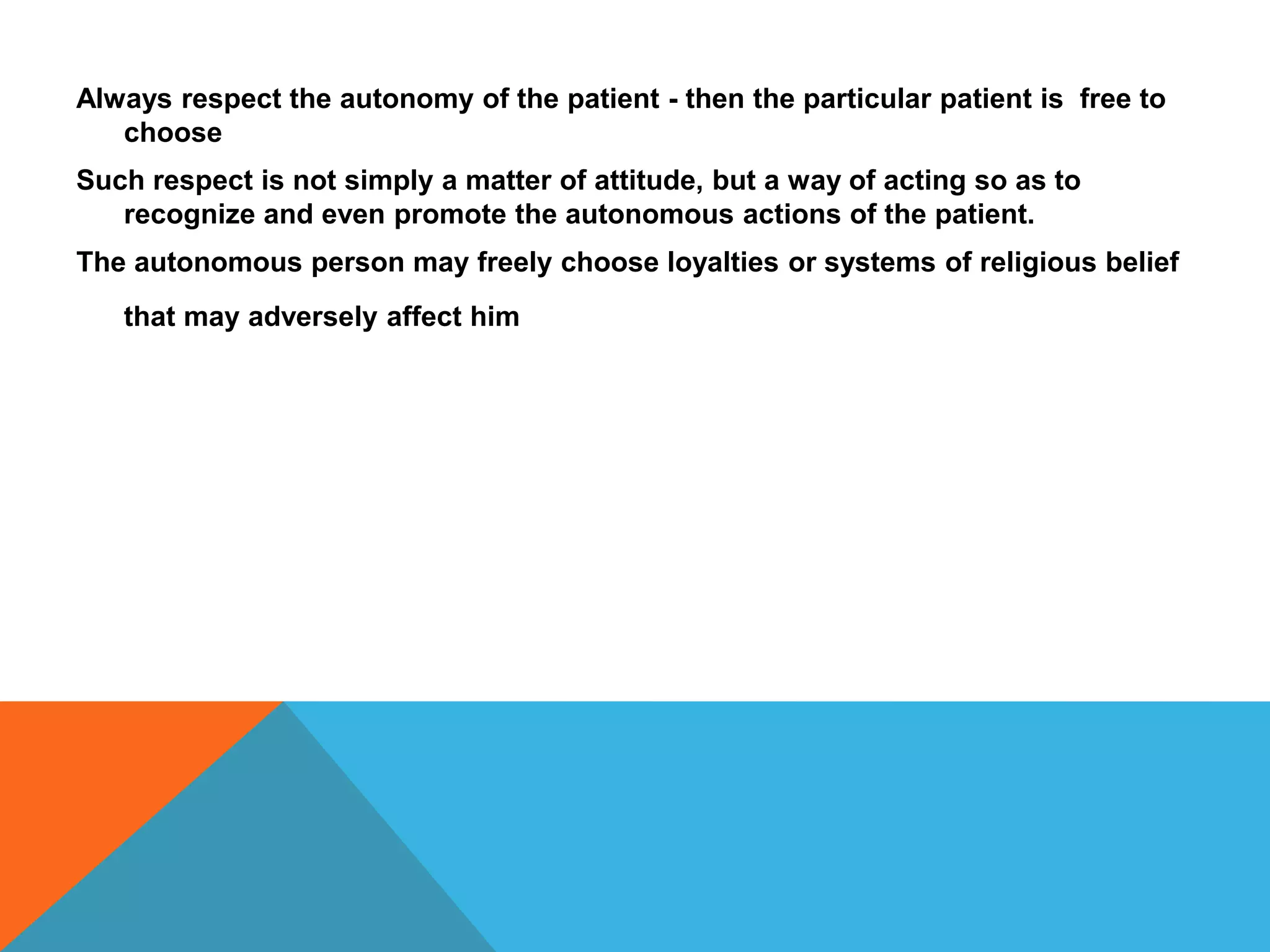 Always respect the autonomy of the patient - then the particular patient is free to choose

Such respect is not simply a matter of attitude, but a way of acting so as to recognize and even promote the autonomous actions of the patient.

The autonomous person may freely choose loyalties or systems of religious belief that may adversely affect him